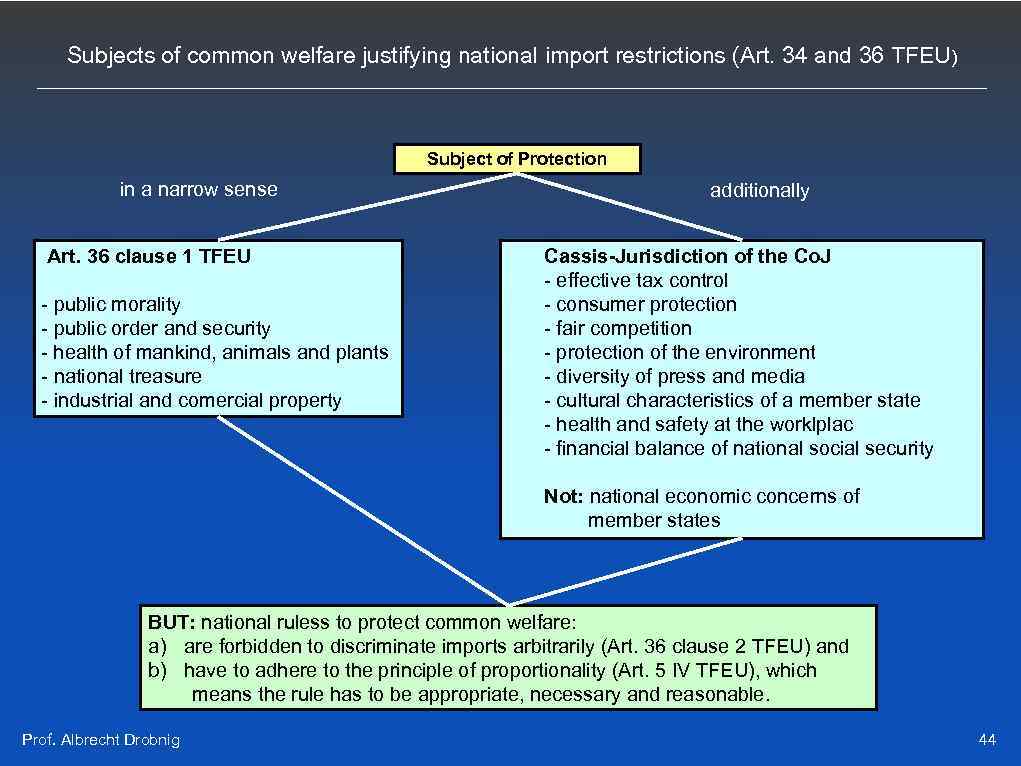 Subjects of common welfare justifying national import restrictions (Art. 34 and 36 TFEU)

Subject of Protection

in a narrow sense

additionally

Art. 36 clause 1 TFEU

- public morality
- public order and security
- health of mankind, animals and plants
- national treasure
- industrial and comercial property

Cassis-Jurisdiction of the CoJ
- effective tax control
- consumer protection
- fair competition
- protection of the environment
- diversity of press and media
- cultural characteristics of a member state
- health and safety at the worklplac
- financial balance of national social security

Not: national economic concerns of member states

BUT: national ruless to protect common welfare:
a) are forbidden to discriminate imports arbitrarily (Art. 36 clause 2 TFEU) and
b) have to adhere to the principle of proportionality (Art. 5 IV TFEU), which means the rule has to be appropriate, necessary and reasonable.

Prof. Albrecht Drobnig

44